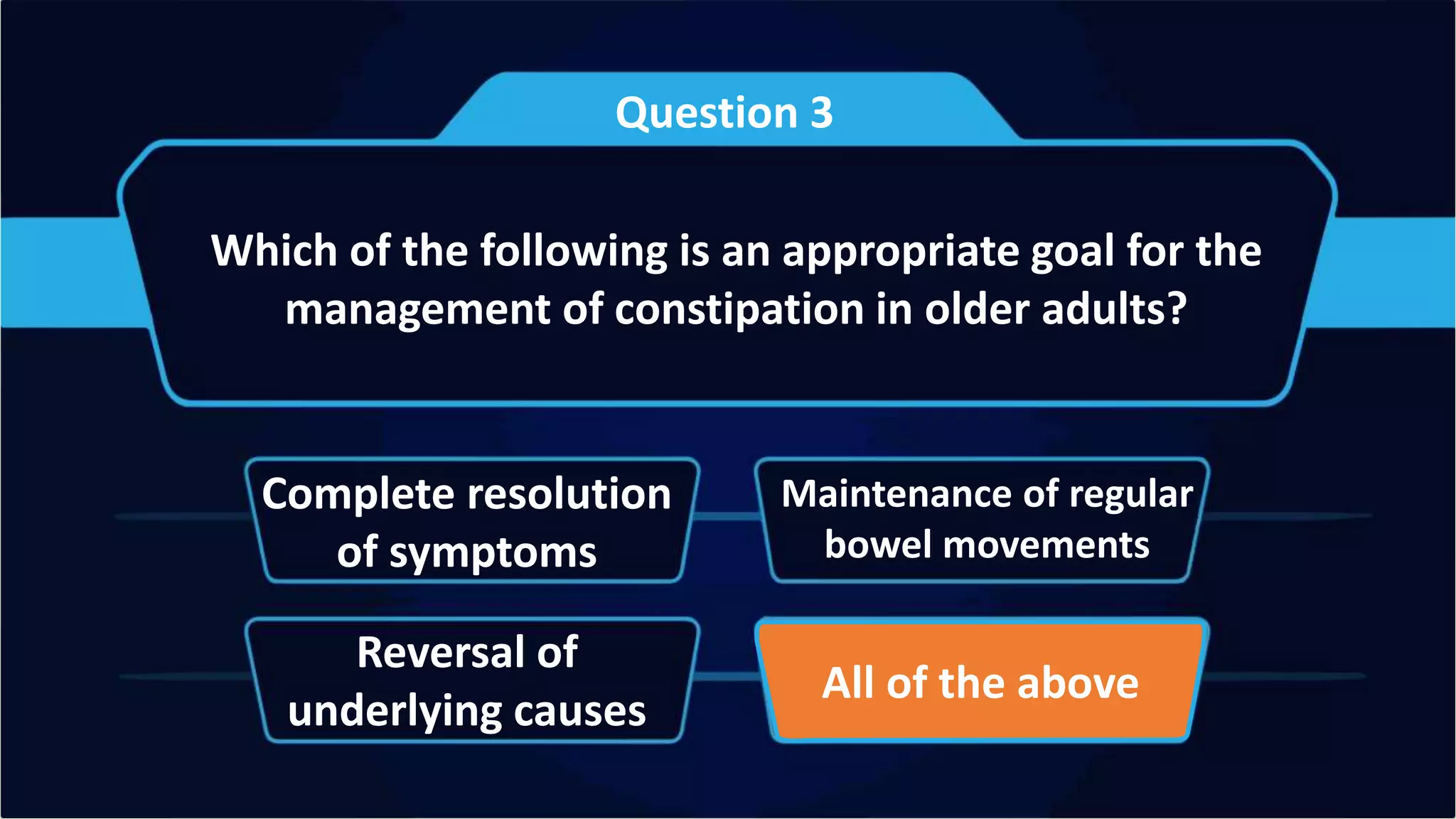 Question 3

Which of the following is an appropriate goal for the management of constipation in older adults?

Complete resolution of symptoms

Maintenance of regular bowel movements

Reversal of underlying causes

All of the above